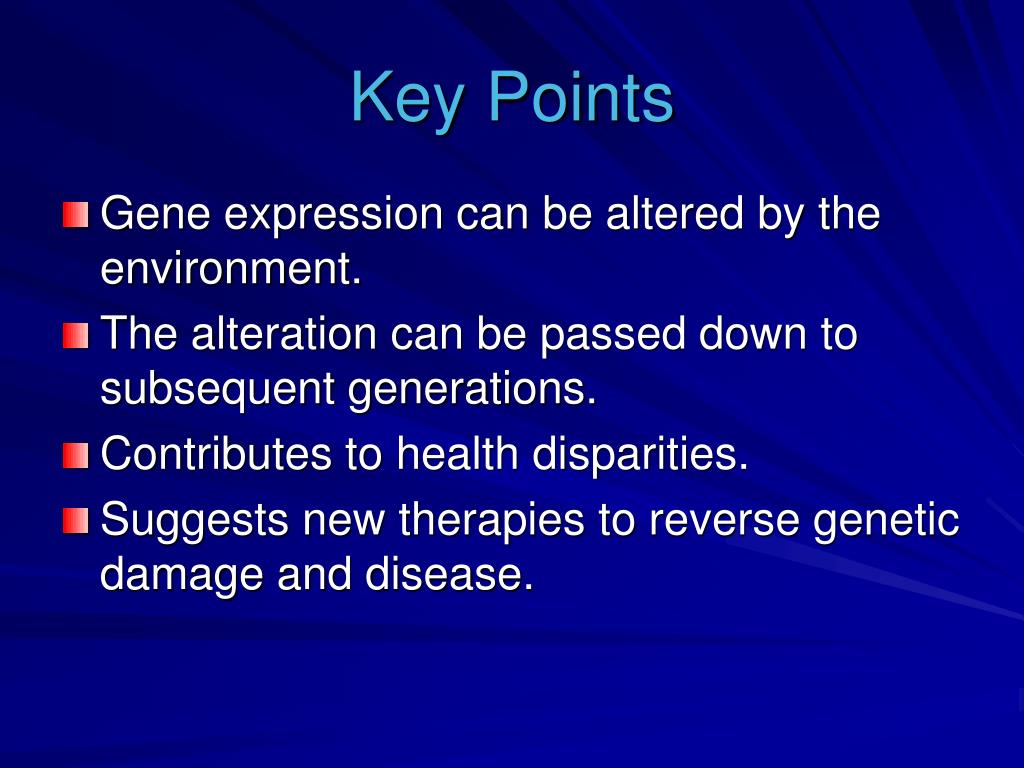 Key Points

Gene expression can be altered by the environment.

The alteration can be passed down to subsequent generations.

Contributes to health disparities.

Suggests new therapies to reverse genetic damage and disease.